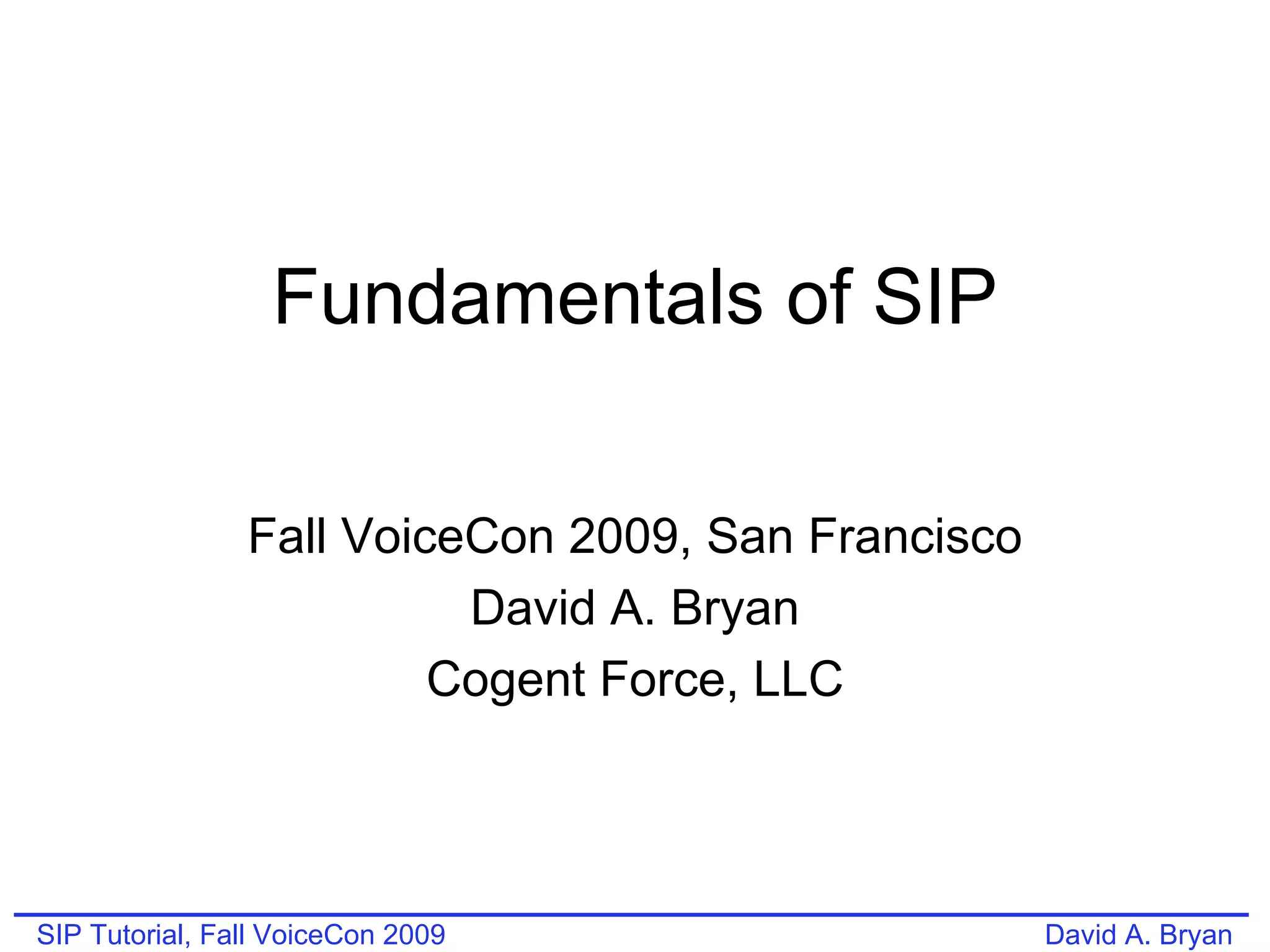 Fundamentals of SIP

Fall VoiceCon 2009, San Francisco
David A. Bryan
Cogent Force, LLC

SIP Tutorial, Fall VoiceCon 2009

David A. Bryan